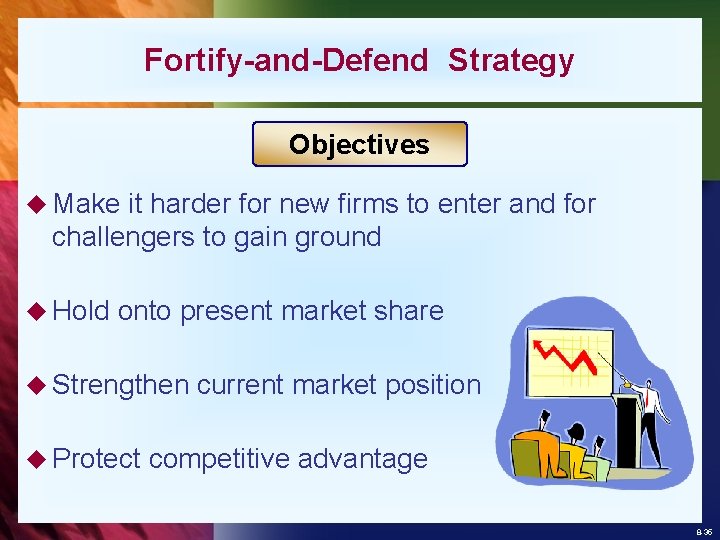 Fortify-and-Defend Strategy

Objectives

◆ Make it harder for new firms to enter and for challengers to gain ground

◆ Hold onto present market share

◆ Strengthen current market position

◆ Protect competitive advantage

8-36